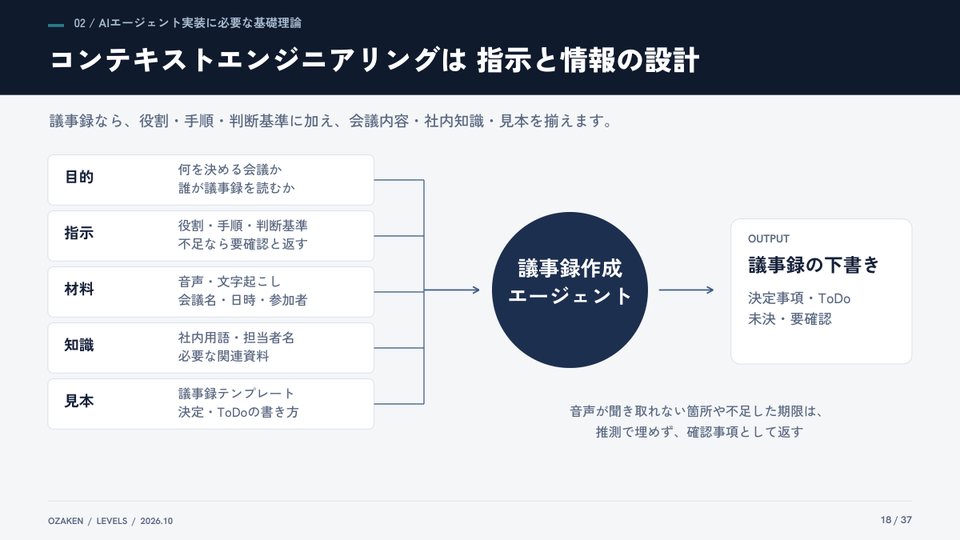 02 / AIエージェント実装に必要な基礎理論

コンテキストエンジニアリングは 指示と情報の設計

議事録なら、役割・手順・判断基準に加え、会議内容・社内知識・見本を揃えます。

目的
何を決める会議か
誰が議事録を読むか

指示
役割・手順・判断基準
不足なら要確認と返す

材料
音声・文字起こし
会議名・日時・参加者

知識
社内用語・担当者名
必要な関連資料

見本
議事録テンプレート
決定・ToDoの書き方

議事録作成
エージェント

OUTPUT
議事録の下書き
決定事項・ToDo
未決・要確認

音声が聞き取れない箇所や不足した期限は、
推測で埋めず、確認事項として返す

OZAKEN / LEVELS / 2026.10

18 / 37